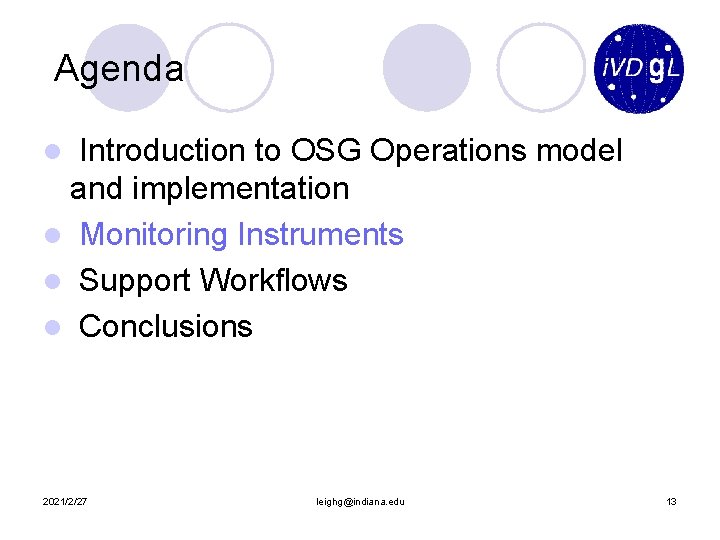 Agenda

iVDgL

- Introduction to OSG Operations model and implementation
- Monitoring Instruments
- Support Workflows
- Conclusions

2021/2/27

leighg@indiana.edu

13